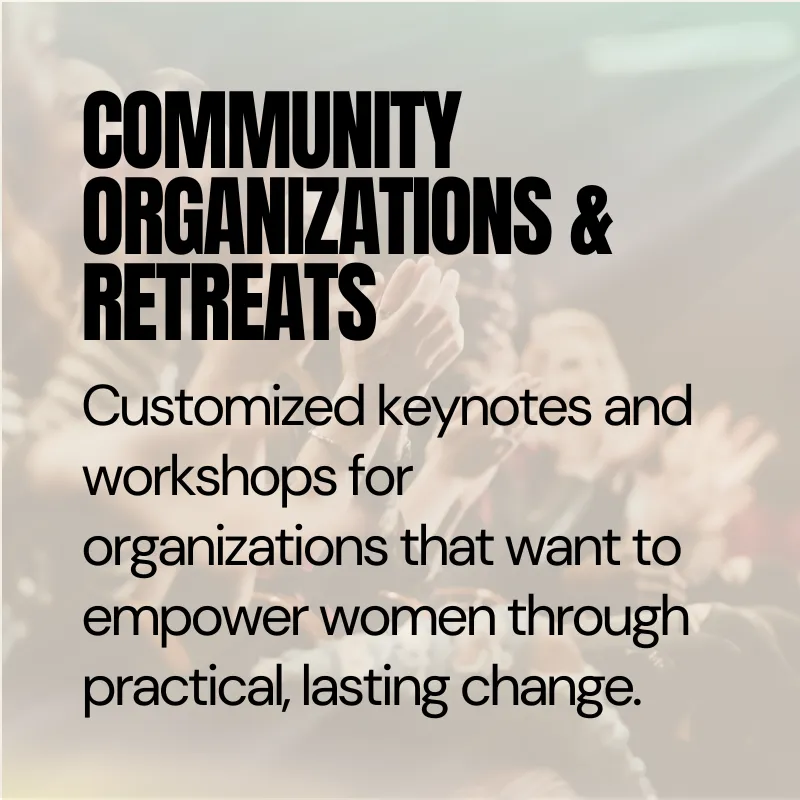 COMMUNITY ORGANIZATIONS & RETREATS

Customized keynotes and workshops for organizations that want to empower women through practical, lasting change.